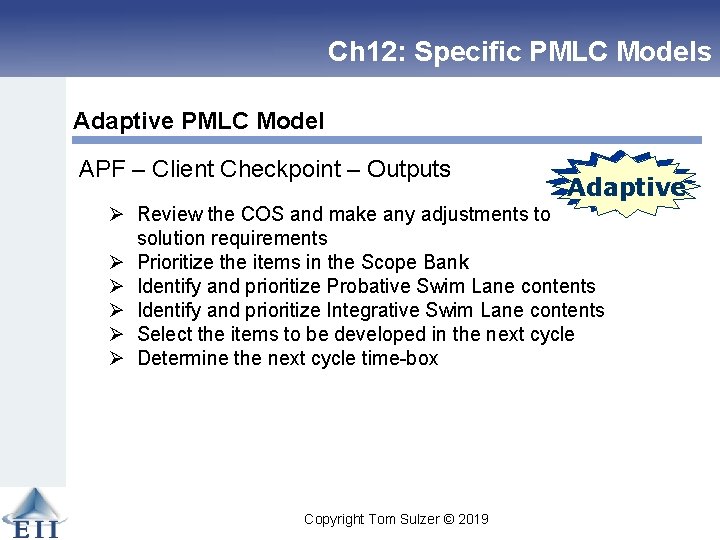 Ch12: Specific PMLC Models

Adaptive PMLC Model

APF – Client Checkpoint – Outputs

Adaptive

➢ Review the COS and make any adjustments to solution requirements
➢ Prioritize the items in the Scope Bank
➢ Identify and prioritize Probative Swim Lane contents
➢ Identify and prioritize Integrative Swim Lane contents
➢ Select the items to be developed in the next cycle
➢ Determine the next cycle time-box

EII

Copyright Tom Sulzer © 2019